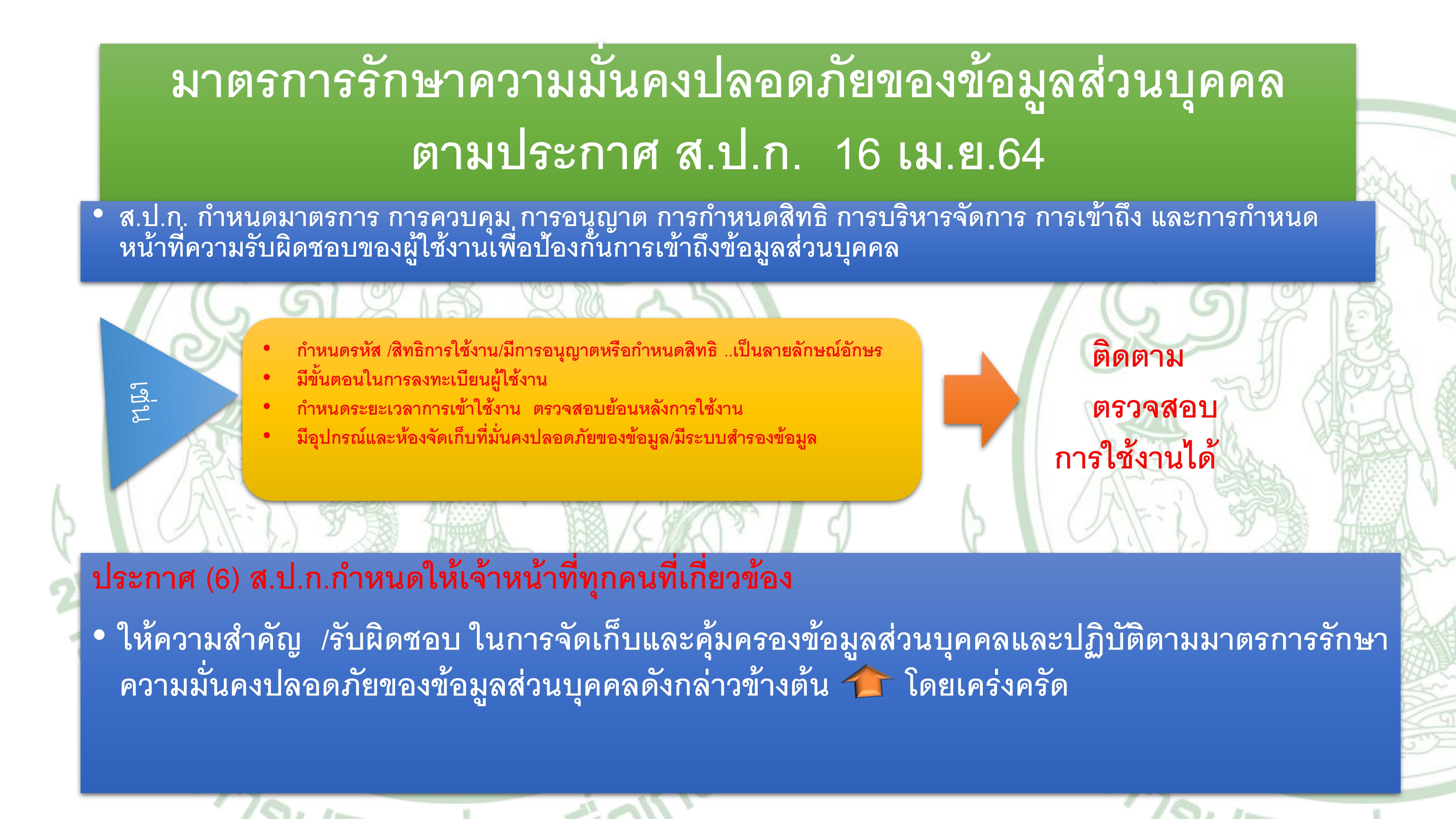 มาตรการรักษาความมั่นคงปลอดภัยของข้อมูลส่วนบุคคล ตามประกาศ ส.ป.ก. 16 เม.ย.64

• ส.ป.ก. กำหนดมาตรการ การควบคุม การอนุญาต การกำหนดสิทธิ การบริหารจัดการ การเข้าถึง และการกำหนดหน้าที่ความรับผิดชอบของผู้ใช้งานเพื่อป้องกันการเข้าถึงข้อมูลส่วนบุคคล

เช่น

• กำหนดรหัส /สิทธิการใช้งาน/มีการอนุญาตหรือกำหนดสิทธิ ..เป็นลายลักษณ์อักษร
• มีขั้นตอนในการลงทะเบียนผู้ใช้งาน
• กำหนดระยะเวลาการเข้าใช้งาน ตรวจสอบย้อนหลังการใช้งาน
• มีอุปกรณ์และห้องจัดเก็บที่มั่นคงปลอดภัยของข้อมูล/มีระบบสำรองข้อมูล

ติดตาม
ตรวจสอบ
การใช้งานได้

ประกาศ (6) ส.ป.ก.กำหนดให้เจ้าหน้าที่ทุกคนที่เกี่ยวข้อง

• ให้ความสำคัญ /รับผิดชอบ ในการจัดเก็บและคุ้มครองข้อมูลส่วนบุคคลและปฏิบัติตามมาตรการรักษาความมั่นคงปลอดภัยของข้อมูลส่วนบุคคลดังกล่าวข้างต้น โดยเคร่งครัด